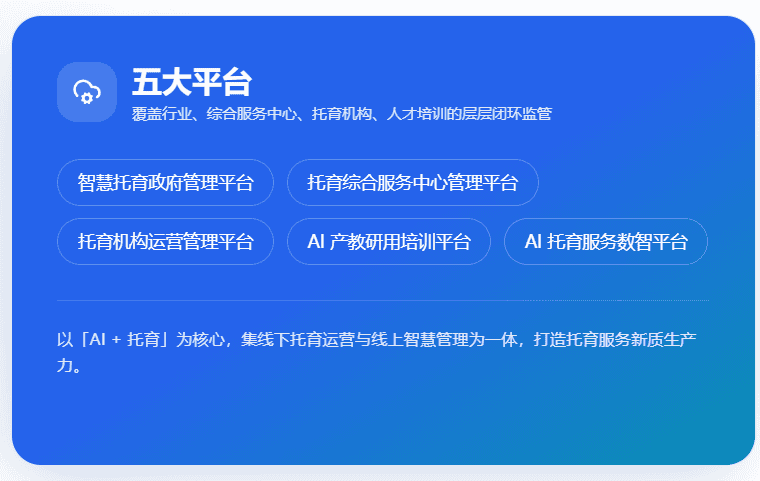 五大平台

覆盖行业、综合服务中心、托育机构、人才培训的层层闭环监管

智慧托育政府管理平台

托育综合服务中心管理平台

托育机构运营管理平台

AI 产教研用培训平台

AI 托育服务数智平台

以「AI + 托育」为核心，集线下托育运营与线上智慧管理为一体，打造托育服务新质生产力。